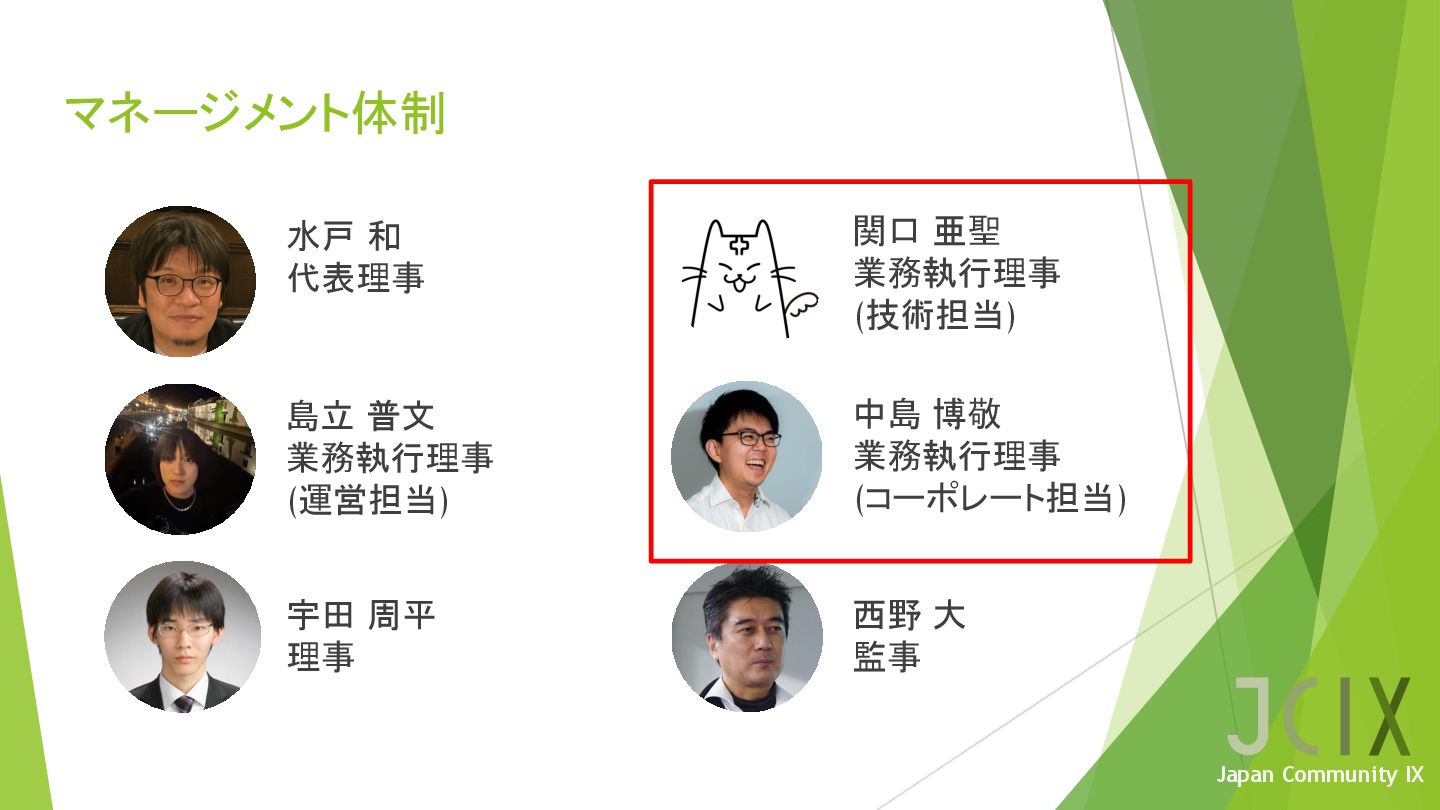 マネージメント体制

水戸 和
代表理事

島立 普文
業務執行理事
(運営担当)

宇田 周平
理事

関口 亜聖
業務執行理事
(技術担当)

中島 博敬
業務執行理事
(コーポレート担当)

西野 大
監事

JCIX
Japan Community IX